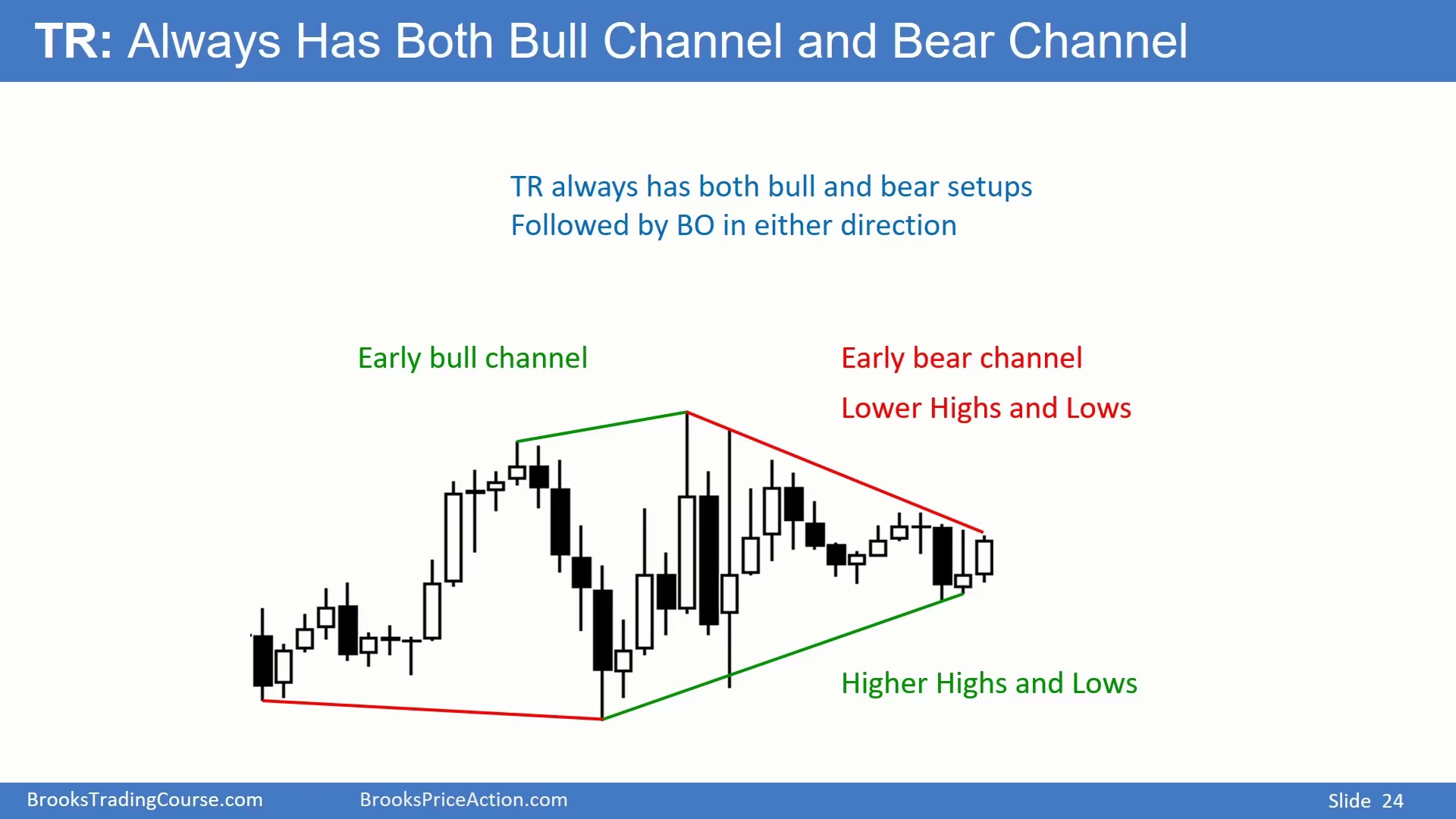 TR: Always Has Both Bull Channel and Bear Channel

TR always has both bull and bear setups
Followed by BO in either direction

Early bull channel

Early bear channel

Lower Highs and Lows

Higher Highs and Lows

BrooksTradingCourse.com BrooksPriceAction.com Slide 24